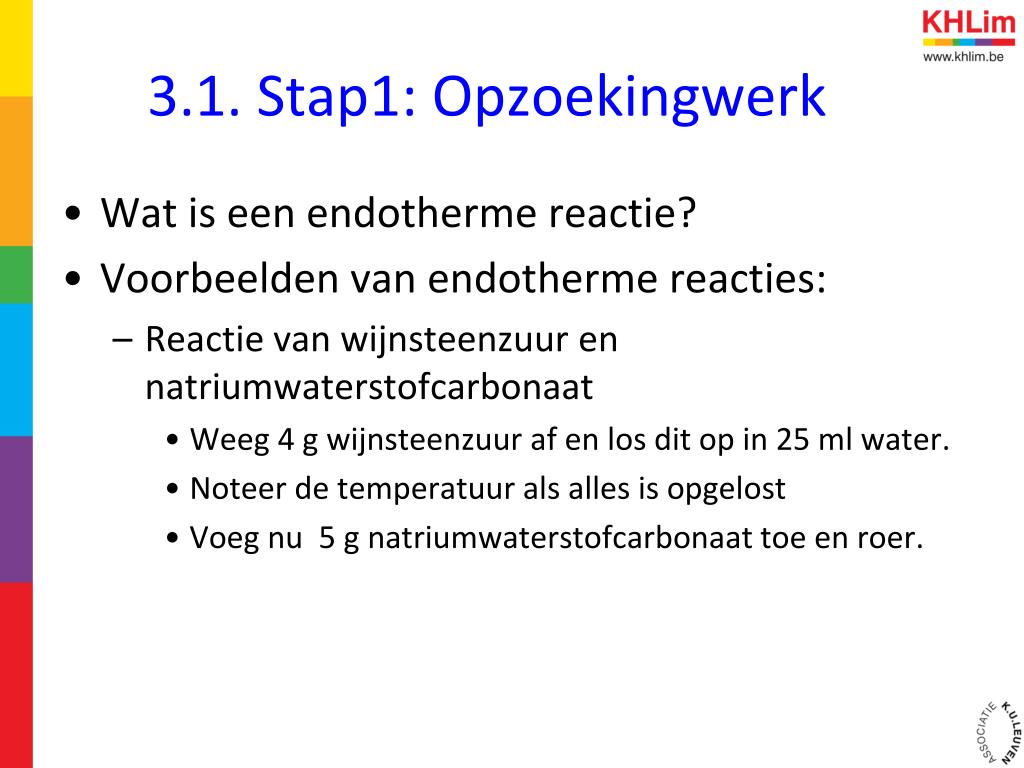 KHLim
www.khlim.be

3.1. Stap1: Opzoekingwerk

• Wat is een endotherme reactie?
• Voorbeelden van endotherme reacties:
– Reactie van wijnsteenzuur en natriumwaterstofcarbonaat
• Weeg 4 g wijnsteenzuur af en los dit op in 25 ml water.
• Noteer de temperatuur als alles is opgelost
• Voeg nu 5 g natriumwaterstofcarbonaat toe en roer.

ASSOCIATIE K.U.LEUVEN